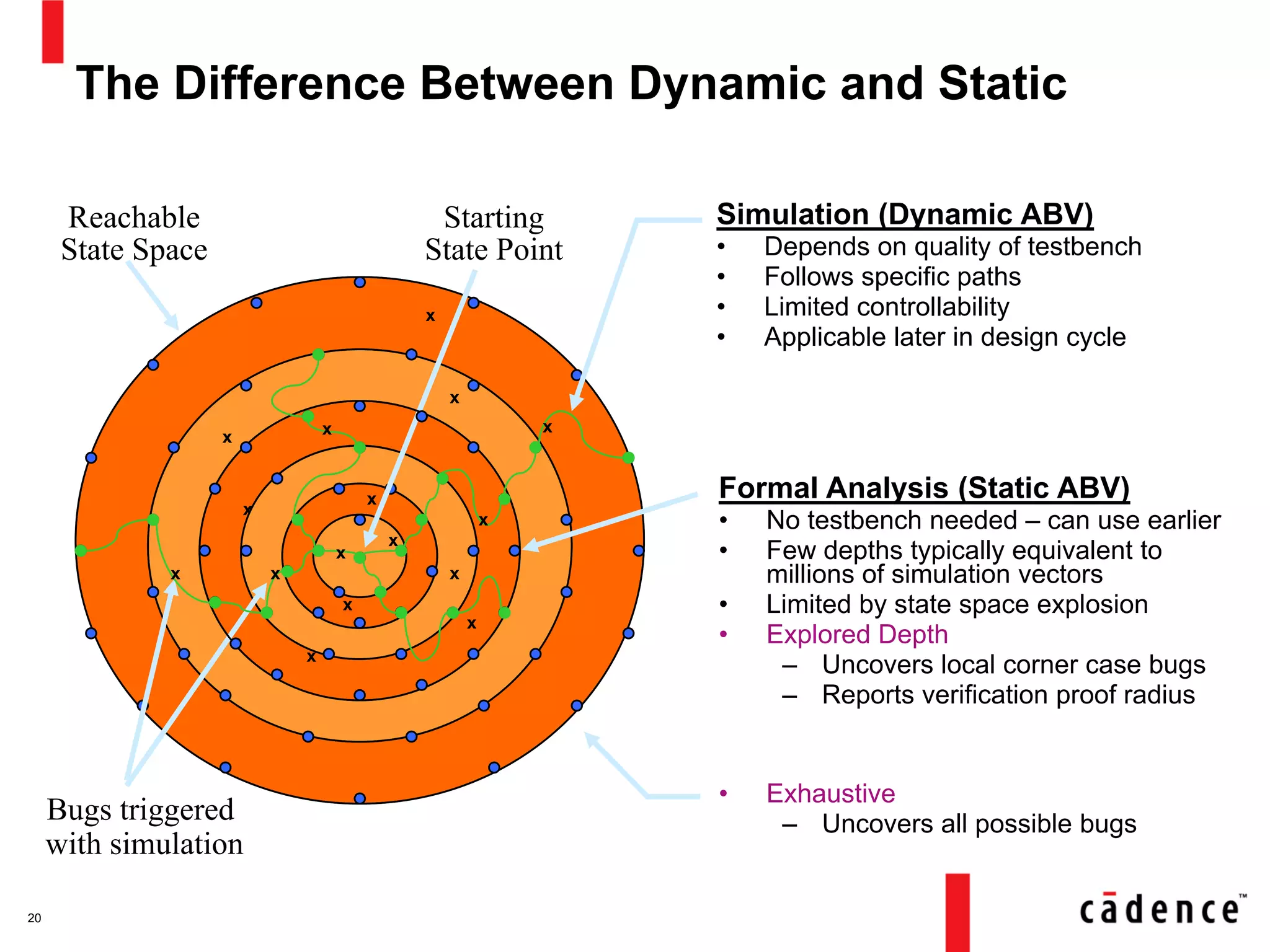 The Difference Between Dynamic and Static

Reachable State Space

Starting State Point

Bugs triggered with simulation

Simulation (Dynamic ABV)
• Depends on quality of testbench
• Follows specific paths
• Limited controllability
• Applicable later in design cycle

Formal Analysis (Static ABV)
• No testbench needed – can use earlier
• Few depths typically equivalent to millions of simulation vectors
• Limited by state space explosion
• Explored Depth
– Uncovers local corner case bugs
– Reports verification proof radius

• Exhaustive
– Uncovers all possible bugs

20

cādence™